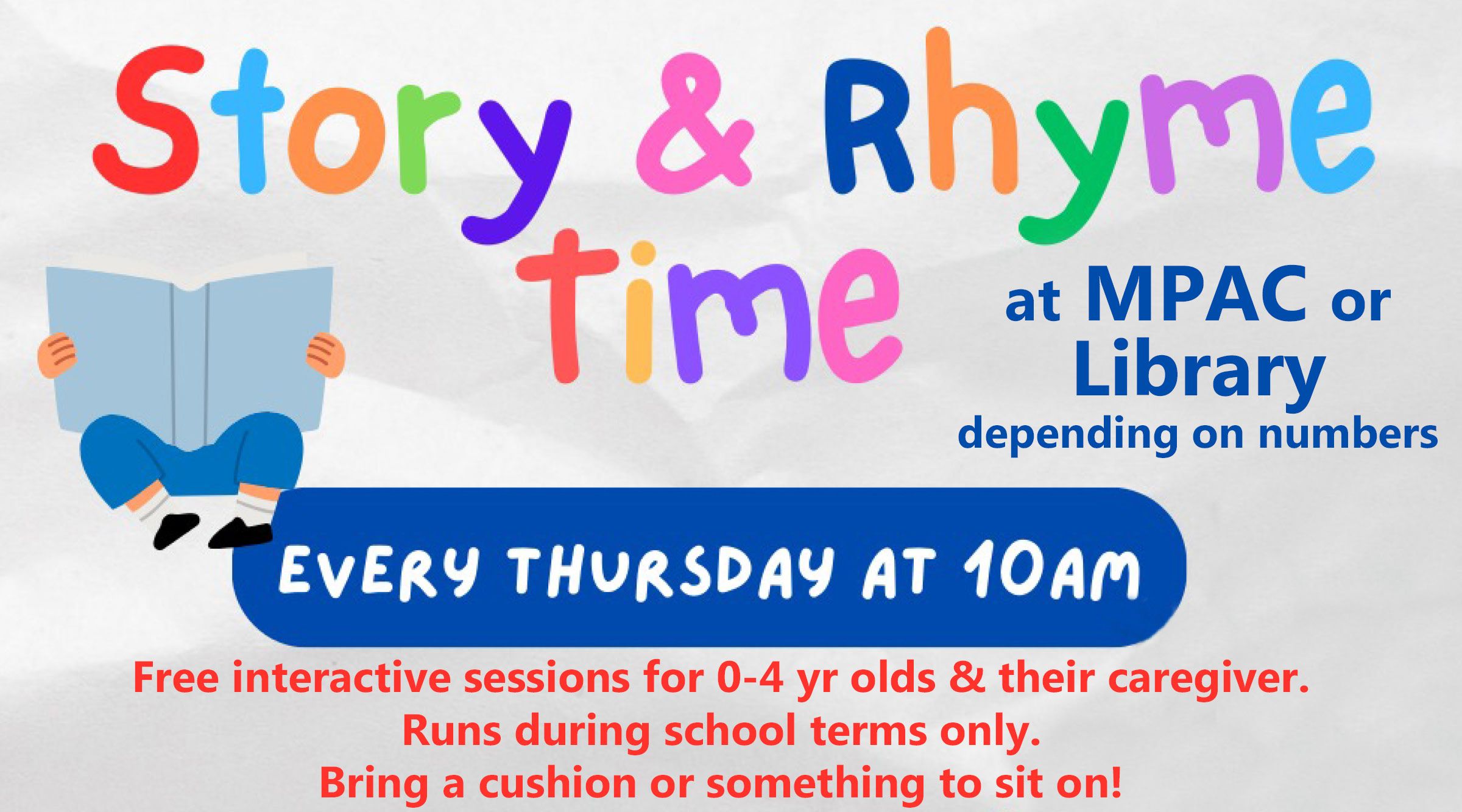 Story & Rhyme Time

at MPAC or Library
depending on numbers

EVERY THURSDAY AT 10AM

Free interactive sessions for 0-4 yr olds & their caregiver.
Runs during school terms only.
Bring a cushion or something to sit on!